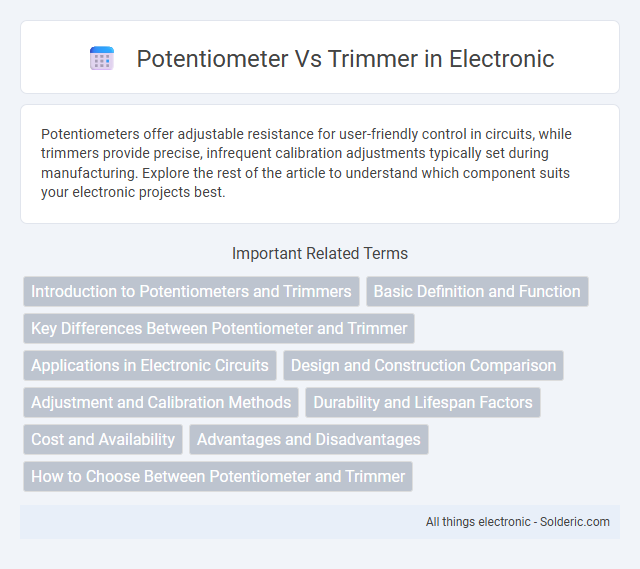 Potentiometer Vs Trimmer in Electronic

Potentiometers offer adjustable resistance for user-friendly control in circuits, while trimmers provide precise, infrequent calibration adjustments typically set during manufacturing. Explore the rest of the article to understand which component suits your electronic projects best.

Important Related Terms

Introduction to Potentiometers and Trimmers

Basic Definition and Function

Key Differences Between Potentiometer and Trimmer

Applications in Electronic Circuits

Design and Construction Comparison

Adjustment and Calibration Methods

Durability and Lifespan Factors

Cost and Availability

Advantages and Disadvantages

How to Choose Between Potentiometer and Trimmer

All things electronic - Solderic.com